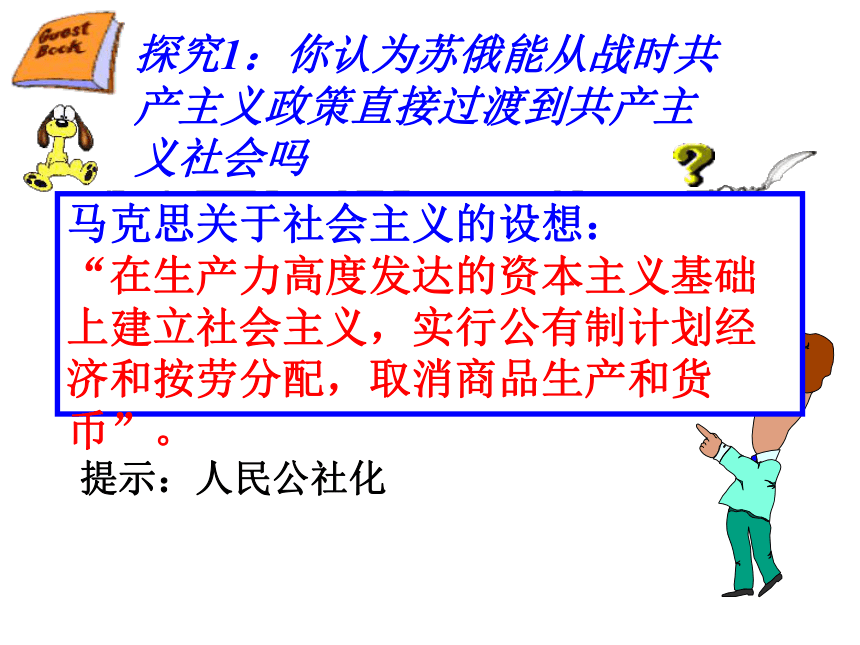 Guest Book

探究1：你认为苏俄能从战时共产主义政策直接过渡到共产主义社会吗

?

马克思关于社会主义的设想：
“在生产力高度发达的资本主义基础上建立社会主义，实行公有制计划经济和按劳分配，取消商品生产和货币”。

提示：人民公社化